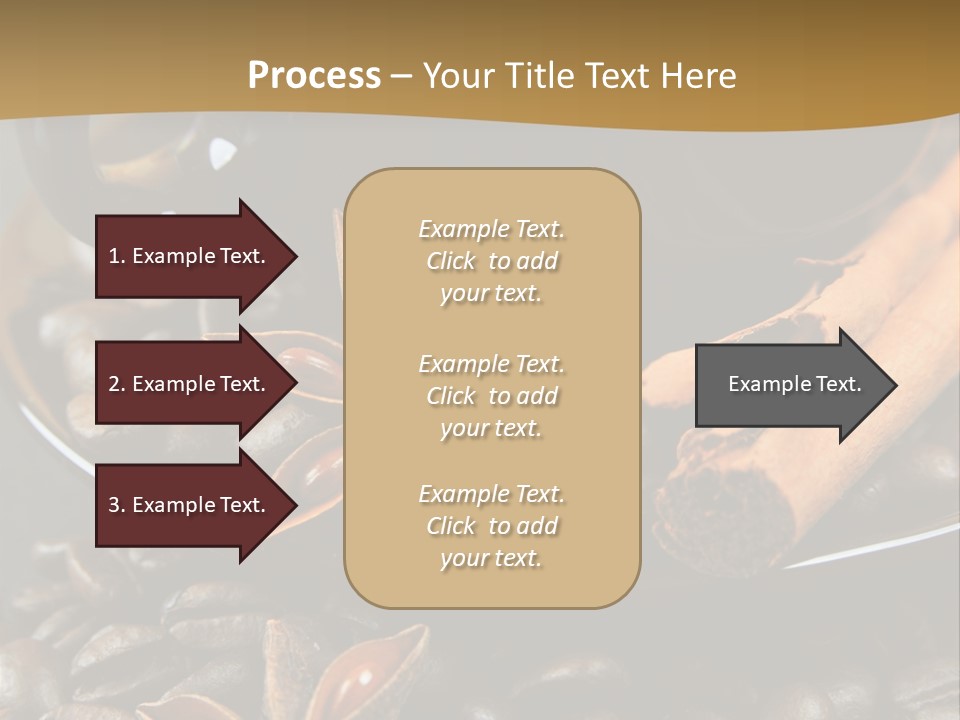 Process – Your Title Text Here

1. Example Text.

2. Example Text.

3. Example Text.

Example Text. Click to add your text.

Example Text. Click to add your text.

Example Text. Click to add your text.

Example Text.